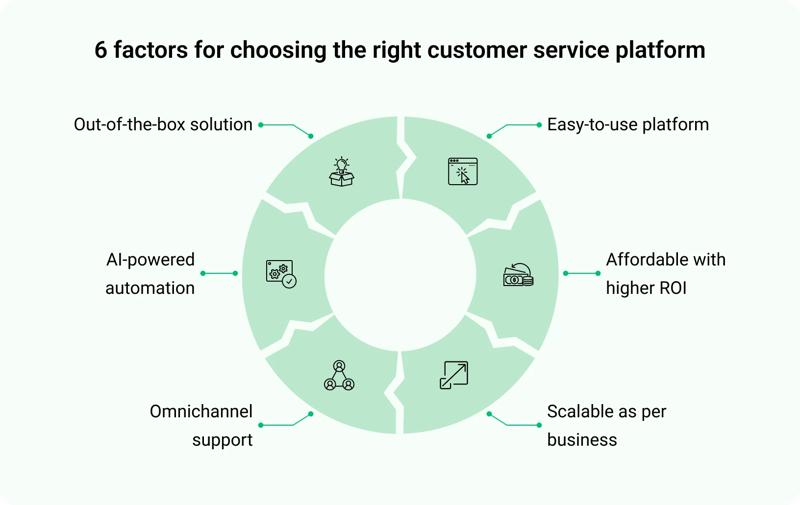 6 factors for choosing the right customer service platform

Out-of-the-box solution

Easy-to-use platform

AI-powered automation

Affordable with higher ROI

Omnichannel support

Scalable as per business